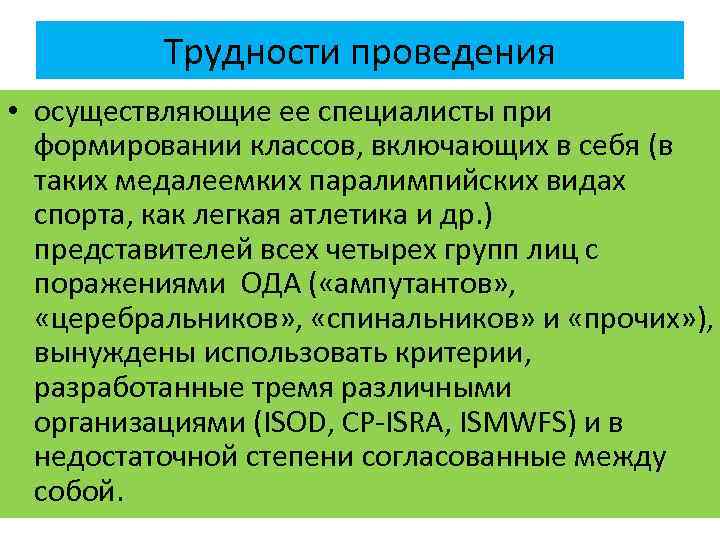 Трудности проведения

• осуществляющие ее специалисты при формировании классов, включающих в себя (в таких медалеемких паралимпийских видах спорта, как легкая атлетика и др.) представителей всех четырех групп лиц с поражениями ОДА («ампутантов», «церебральников», «спинальников» и «прочих»), вынуждены использовать критерии, разработанные тремя различными организациями (ISOD, CP-ISRA, ISMWFS) и в недостаточной степени согласованные между собой.